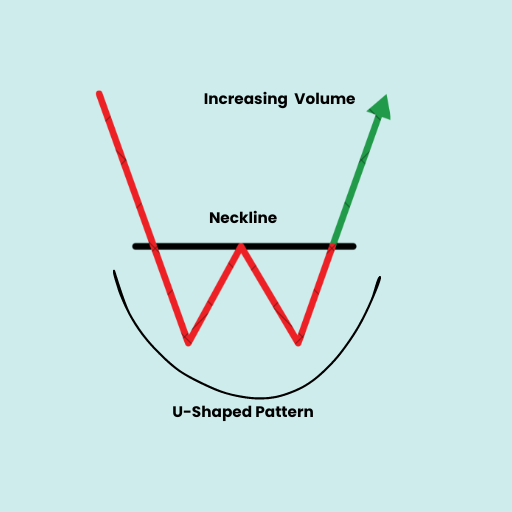 Increasing Volume

Neckline

U-Shaped Pattern